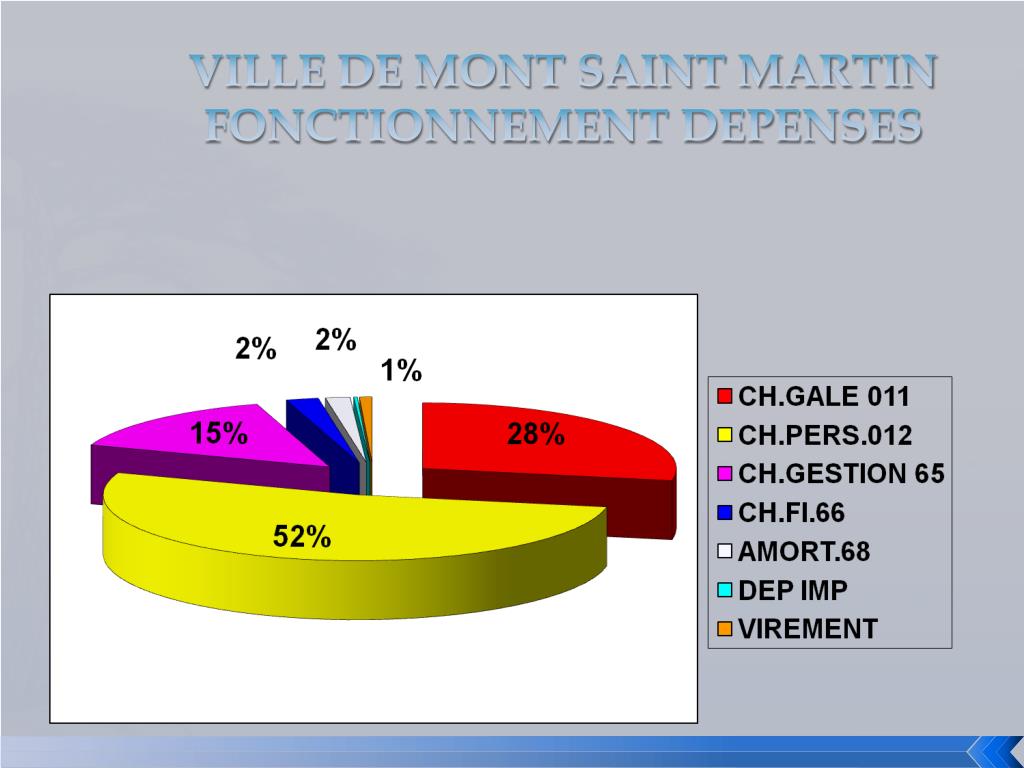 VILLE DE MONT SAINT MARTIN
FONCTIONNEMENT DEPENSES

2%
2%
1%
15%
28%
52%

CH.GALE 011
CH.PERS.012
CH.GESTION 65
CH.FI.66
AMORT.68
DEP IMP
VIREMENT